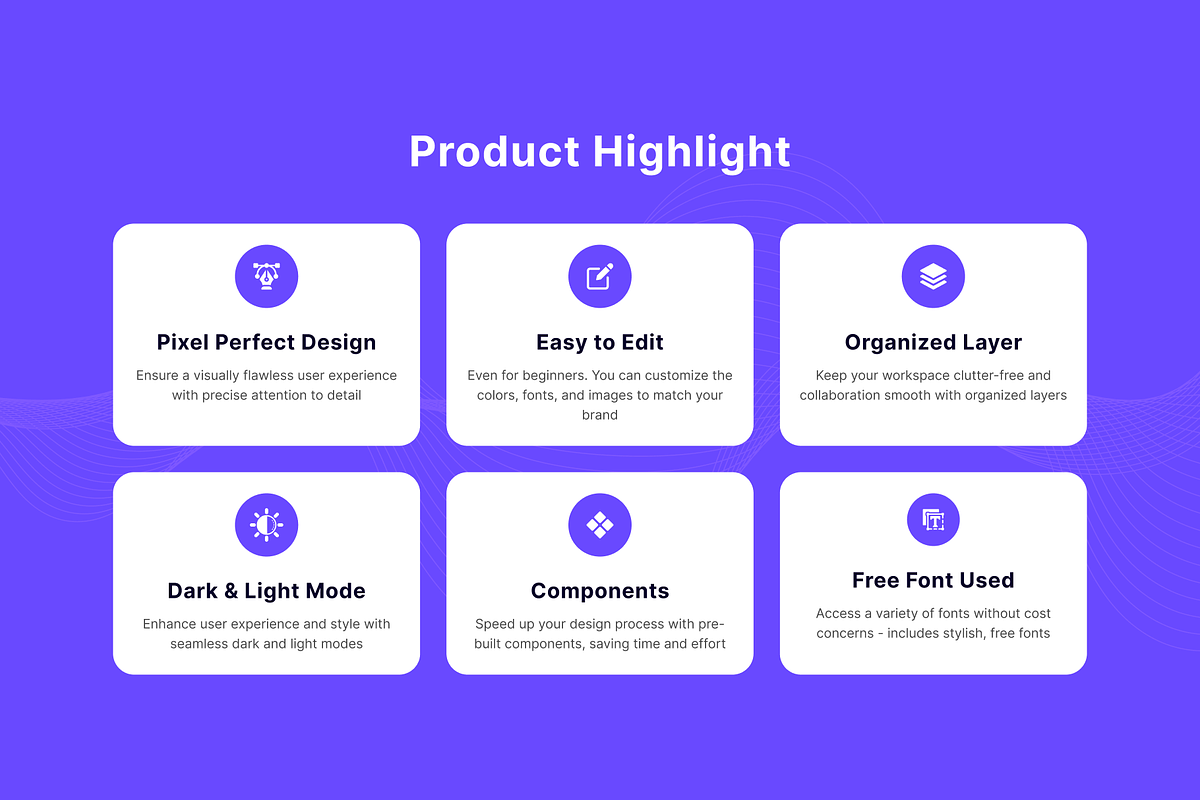 Product Highlight

Pixel Perfect Design

Ensure a visually flawless user experience with precise attention to detail

Easy to Edit

Even for beginners. You can customize the colors, fonts, and images to match your brand

Organized Layer

Keep your workspace clutter-free and collaboration smooth with organized layers

Dark & Light Mode

Enhance user experience and style with seamless dark and light modes

Components

Speed up your design process with pre-built components, saving time and effort

Free Font Used

Access a variety of fonts without cost concerns - includes stylish, free fonts